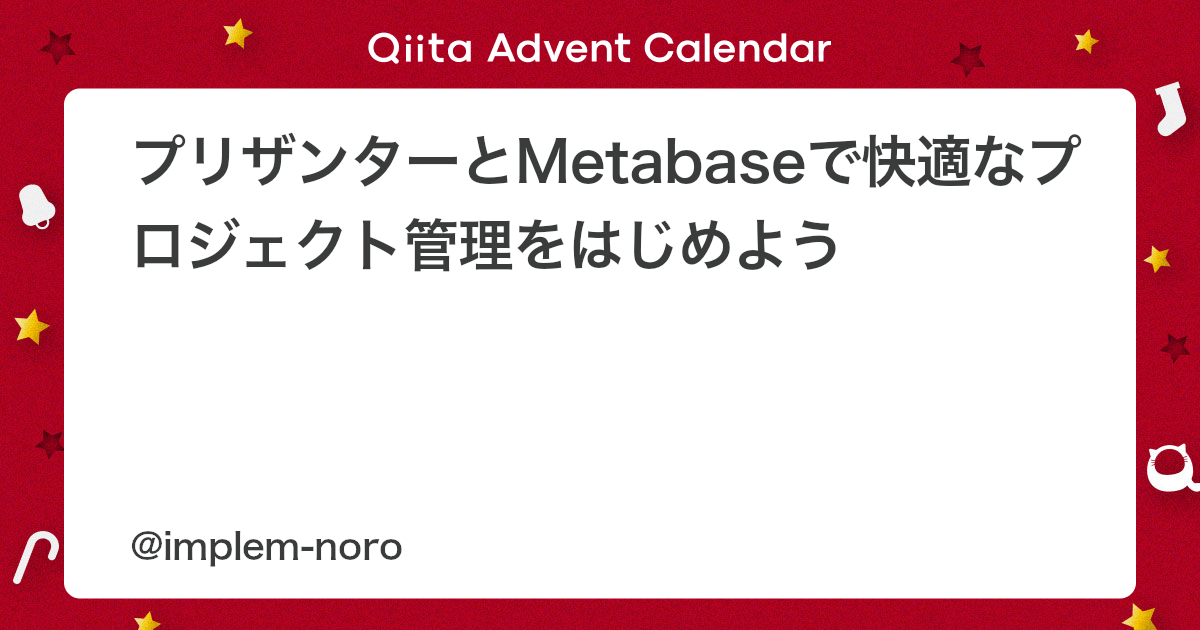 Qiita Advent Calendar

プリザンターとMetabaseで快適なプロジェクト管理をはじめよう

@implem-noro